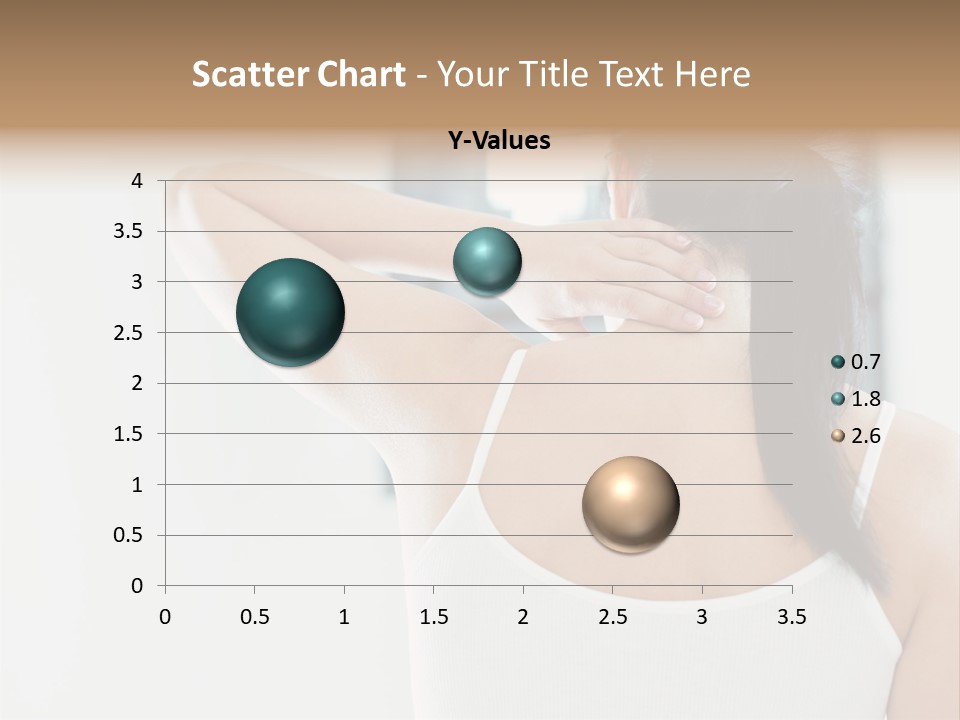 Scatter Chart - Your Title Text Here

Y-Values

4
3.5
3
2.5
2
1.5
1
0.5
0

0 0.5 1 1.5 2 2.5 3 3.5

0.7
1.8
2.6